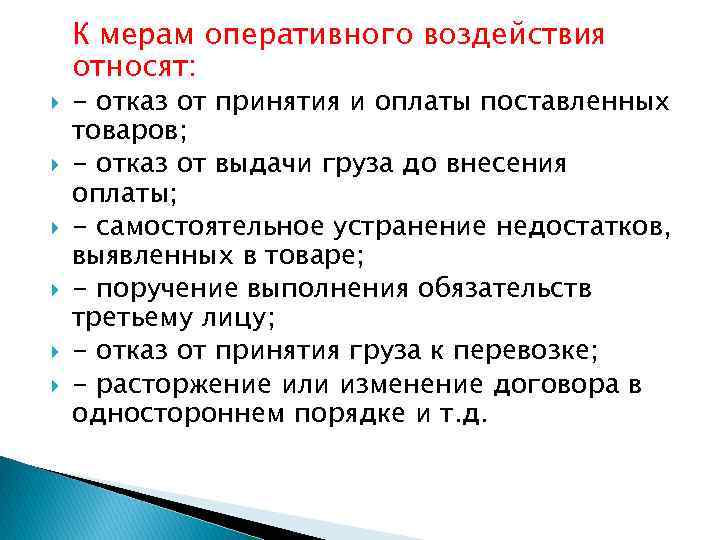 К мерам оперативного воздействия относят:

- отказ от принятия и оплаты поставленных товаров;

- отказ от выдачи груза до внесения оплаты;

- самостоятельное устранение недостатков, выявленных в товаре;

- поручение выполнения обязательств третьему лицу;

- отказ от принятия груза к перевозке;

- расторжение или изменение договора в одностороннем порядке и т.д.